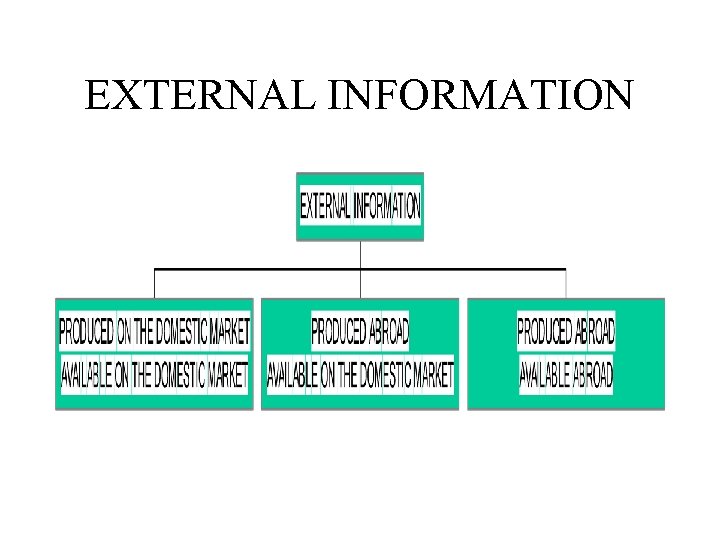 EXTERNAL INFORMATION

EXTERNAL INFORMATION

PRODUCED ON THE DOMESTIC MARKET
AVAILABLE ON THE DOMESTIC MARKET

PRODUCED ABROAD
AVAILABLE ON THE DOMESTIC MARKET

PRODUCED ABROAD
AVAILABLE ABROAD